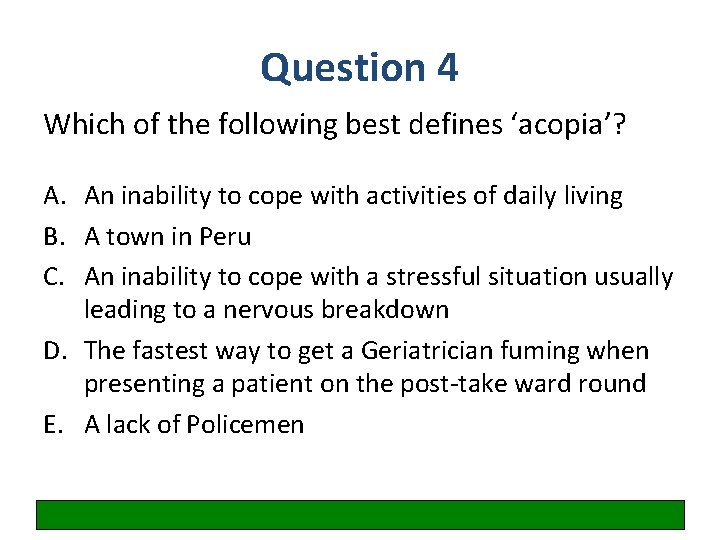 Question 4

Which of the following best defines ‘acopia’?

A. An inability to cope with activities of daily living
B. A town in Peru
C. An inability to cope with a stressful situation usually leading to a nervous breakdown
D. The fastest way to get a Geriatrician fuming when presenting a patient on the post-take ward round
E. A lack of Policemen